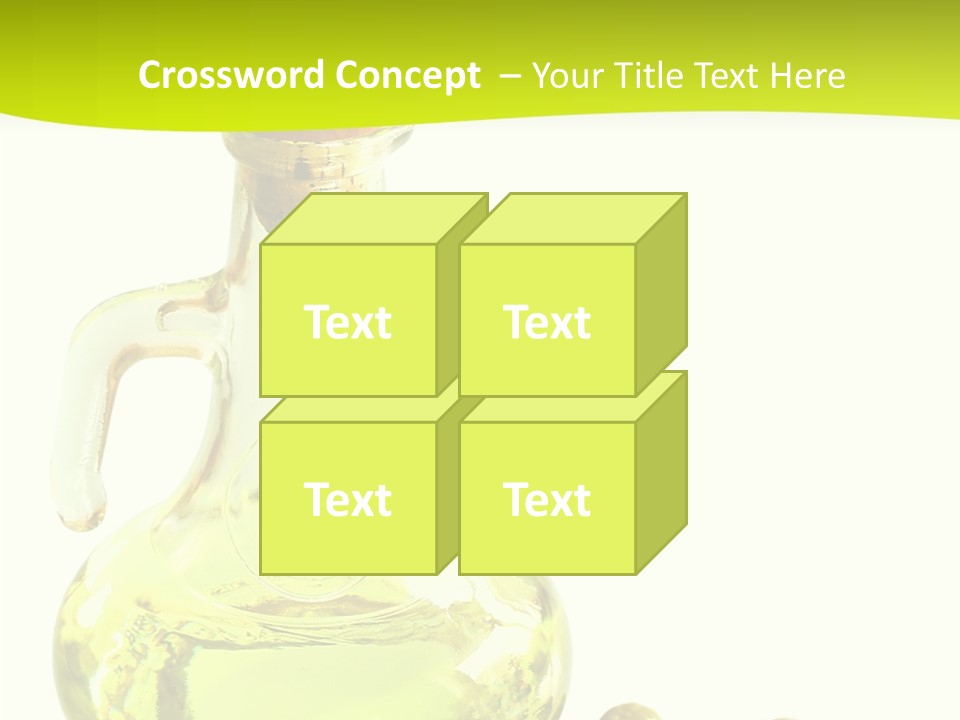 Crossword Concept – Your Title Text Here

Text

Text

Text

Text